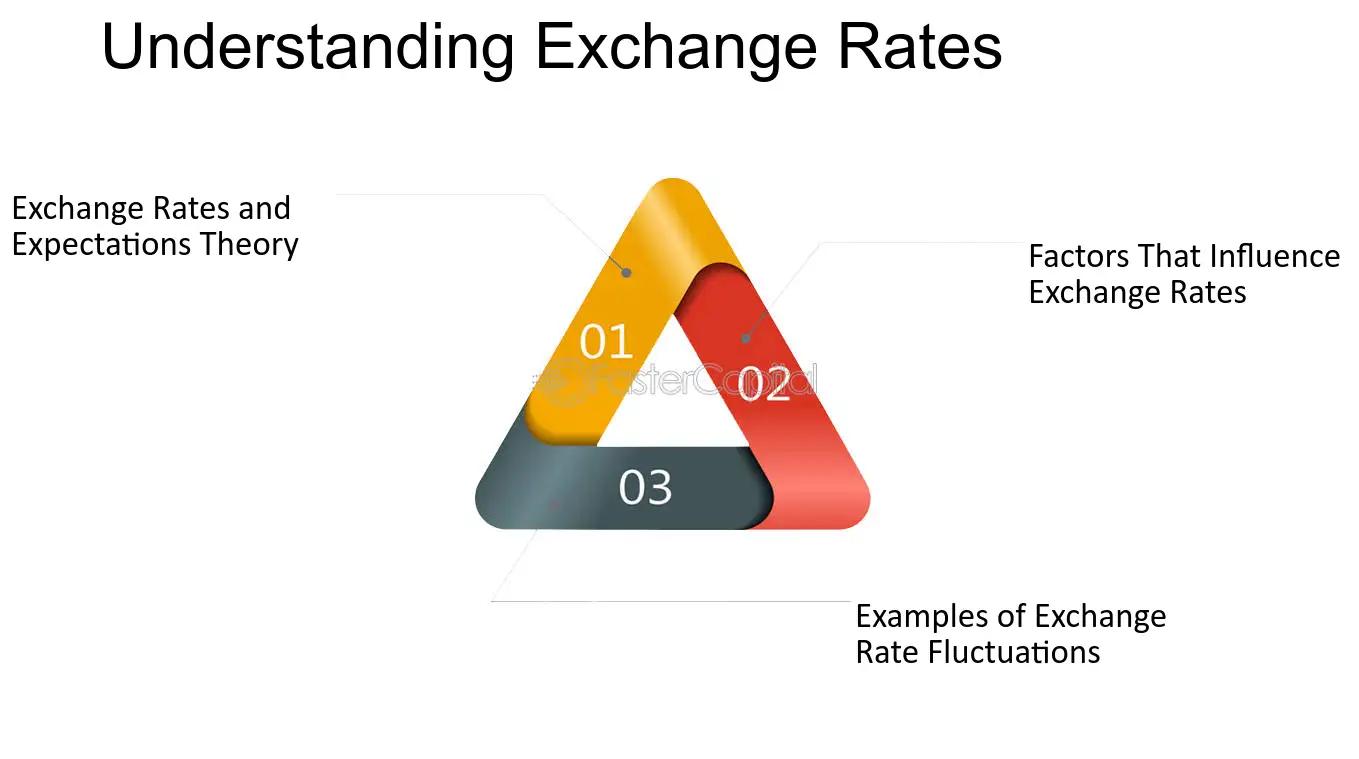 Understanding Exchange Rates

Exchange Rates and Expectations Theory

01

Factors That Influence Exchange Rates

02

FasterCapital

03

Examples of Exchange Rate Fluctuations